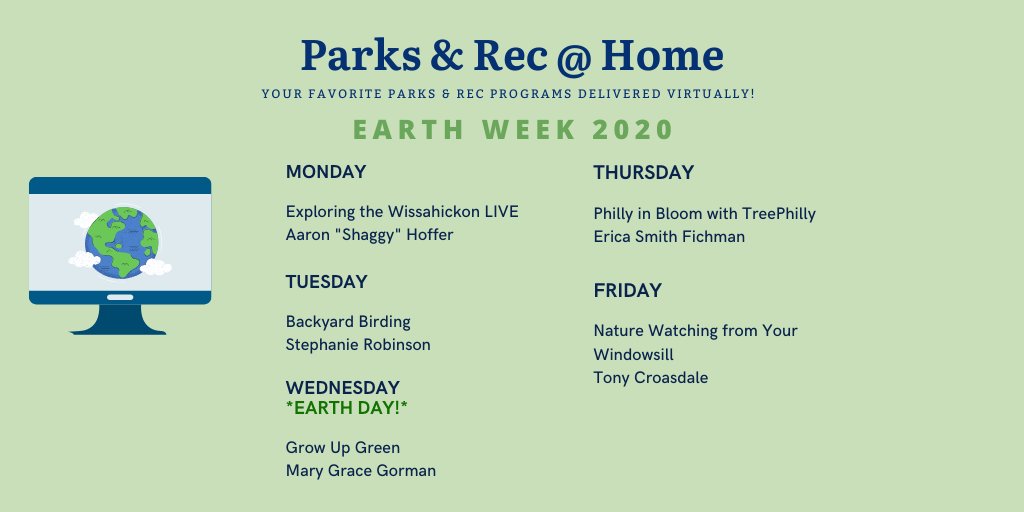 Parks & Rec @ Home

YOUR FAVORITE PARKS & REC PROGRAMS DELIVERED VIRTUALLY!

EARTH WEEK 2020

MONDAY

Exploring the Wissahickon LIVE
Aaron "Shaggy" Hoffer

TUESDAY

Backyard Birding
Stephanie Robinson

WEDNESDAY
*EARTH DAY!*

Grow Up Green
Mary Grace Gorman

THURSDAY

Philly in Bloom with TreePhilly
Erica Smith Fichman

FRIDAY

Nature Watching from Your Windowsill
Tony Croasdale